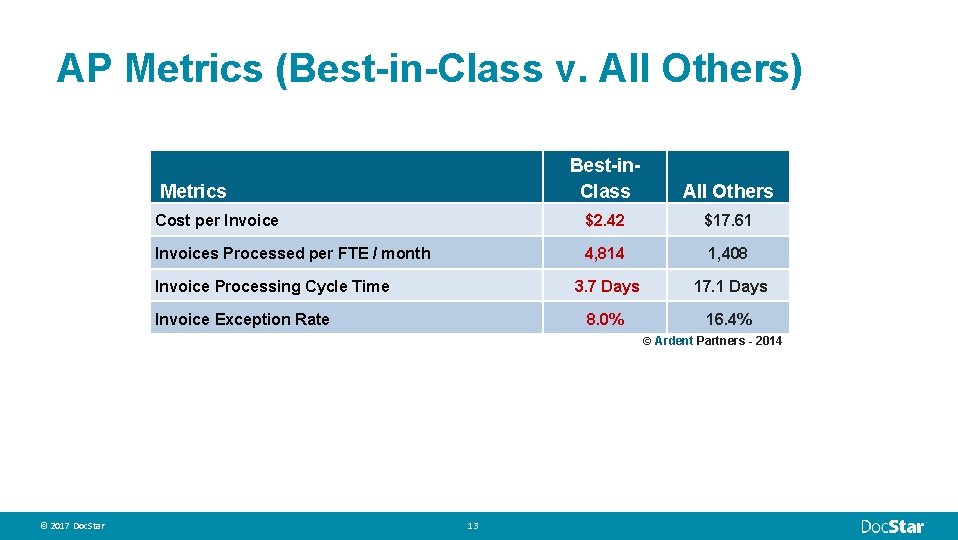 AP Metrics (Best-in-Class v. All Others)

| Metrics | Best-in-Class | All Others |
|---|---|---|
| Cost per Invoice | $2.42 | $17.61 |
| Invoices Processed per FTE / month | 4,814 | 1,408 |
| Invoice Processing Cycle Time | 3.7 Days | 17.1 Days |
| Invoice Exception Rate | 8.0% | 16.4% |

© Ardent Partners - 2014

© 2017 DocStar

13

DocStar